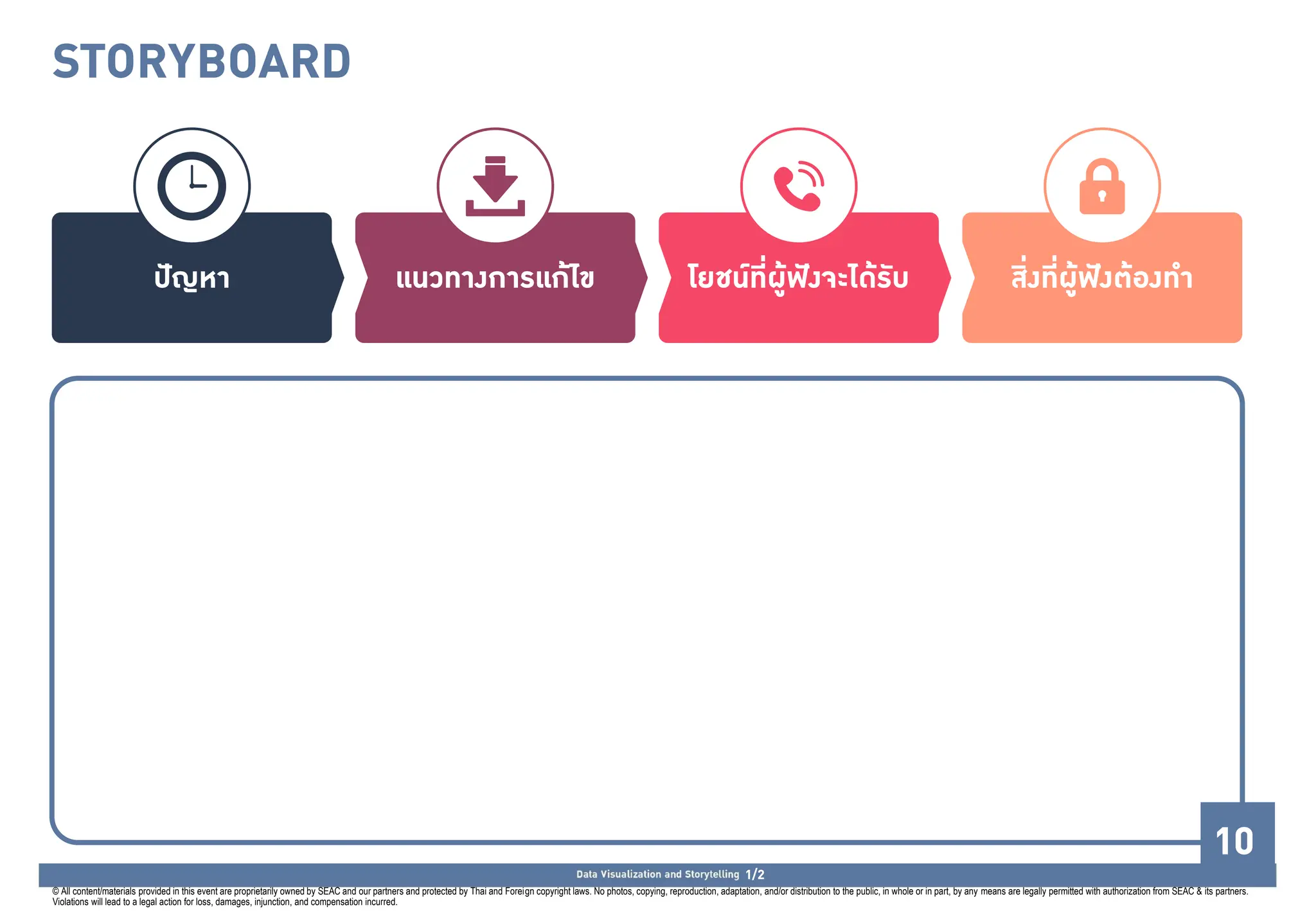 STORYBOARD

ปัญหา

แนวทางการแก้ไข

โยชน์ที่ผู้ฟังจะได้รับ

สิ่งที่ผู้ฟังต้องทำ

10

Data Visualization and Storytelling 1/2

© All content/materials provided in this event are proprietarily owned by SEAC and our partners and protected by Thai and Foreign copyright laws. No photos, copying, reproduction, adaptation, and/or distribution to the public, in whole or in part, by any means are legally permitted with authorization from SEAC & its partners. Violations will lead to a legal action for loss, damages, injunction, and compensation incurred.